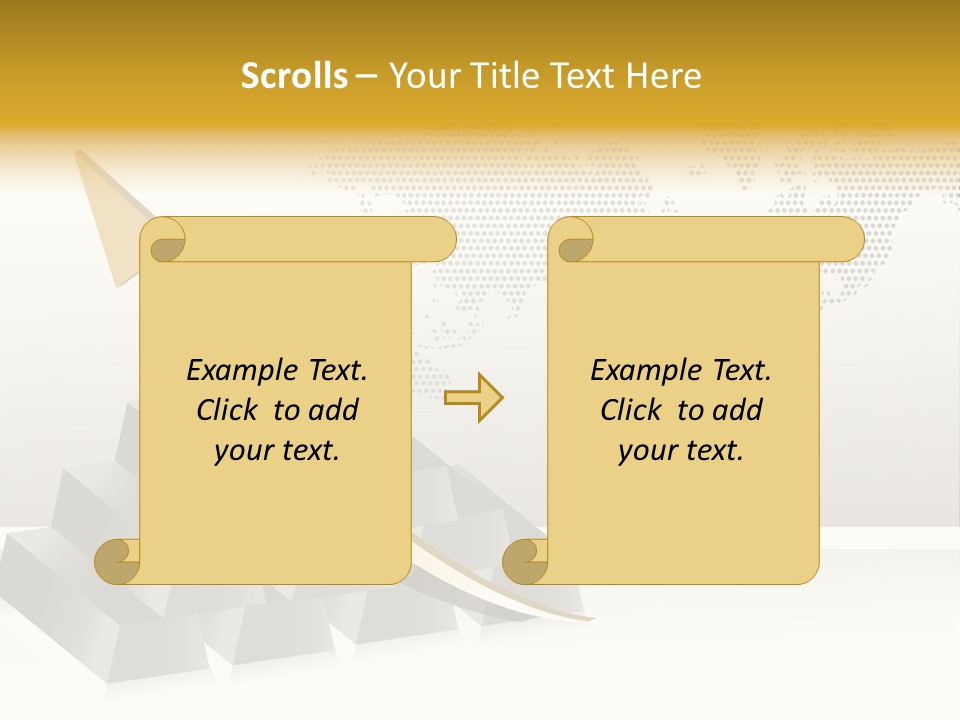 Scrolls – Your Title Text Here

Example Text. Click to add your text.

Example Text. Click to add your text.